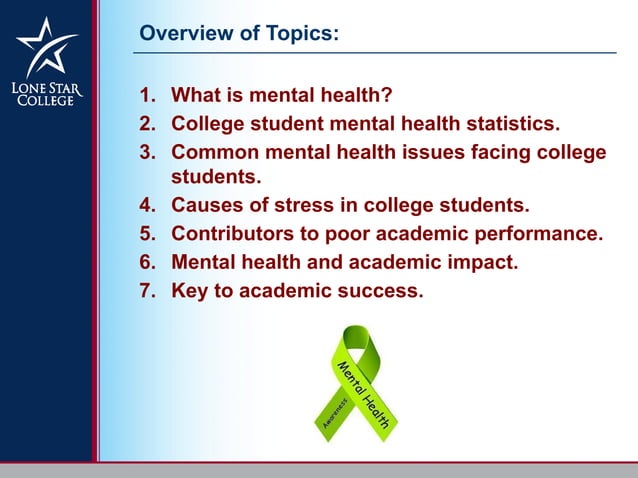 LONE STAR COLLEGE

Overview of Topics:

1. What is mental health?
2. College student mental health statistics.
3. Common mental health issues facing college students.
4. Causes of stress in college students.
5. Contributors to poor academic performance.
6. Mental health and academic impact.
7. Key to academic success.

Mental Health
Awareness